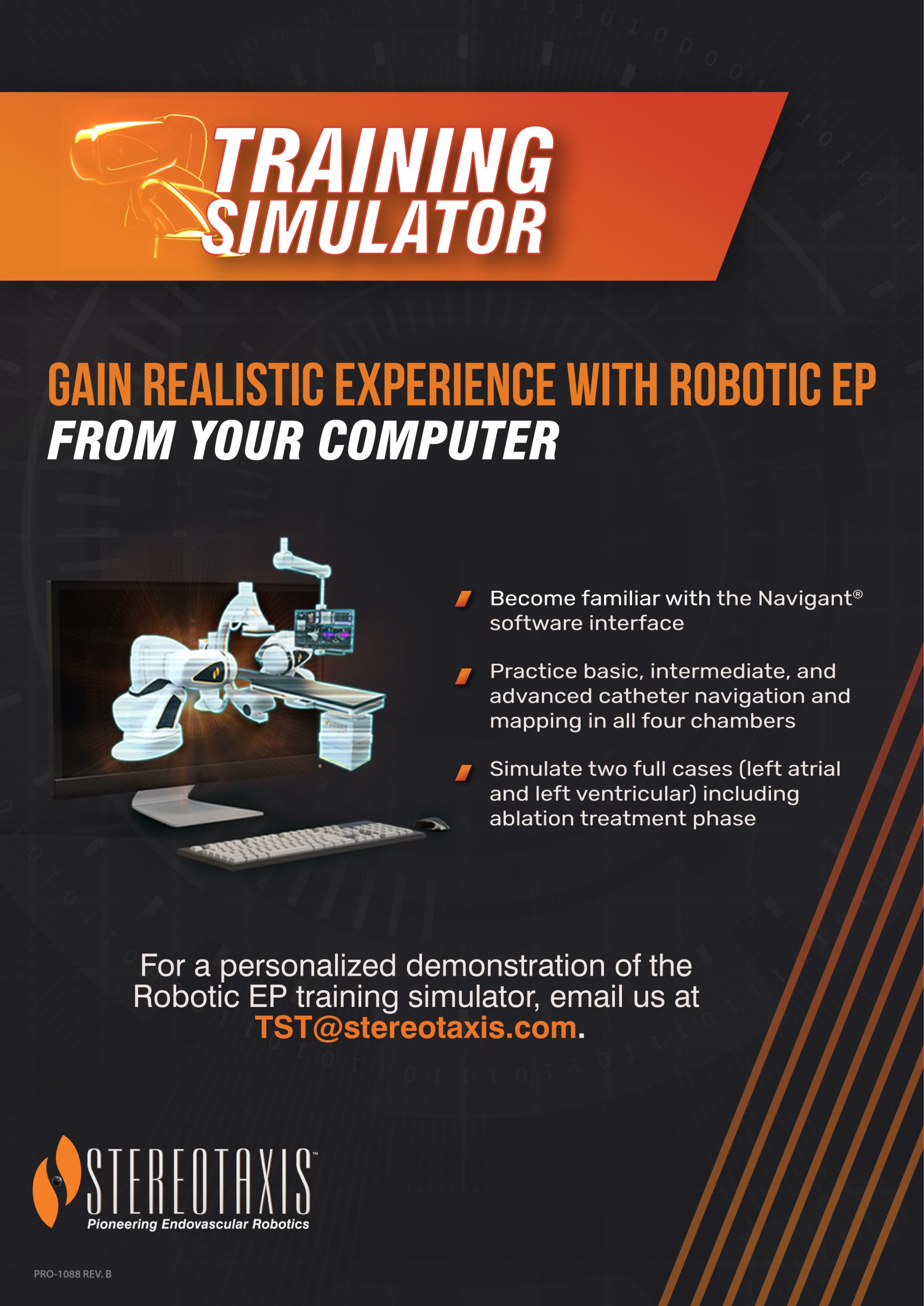 TRAINING SIMULATOR

GAIN REALISTIC EXPERIENCE WITH ROBOTIC EP
FROM YOUR COMPUTER

Become familiar with the Navigant® software interface

Practice basic, intermediate, and advanced catheter navigation and mapping in all four chambers

Simulate two full cases (left atrial and left ventricular) including ablation treatment phase

For a personalized demonstration of the Robotic EP training simulator, email us at TST@stereotaxis.com.

STEREOTAXIS™
Pioneering Endovascular Robotics

PRO-1088 REV. B